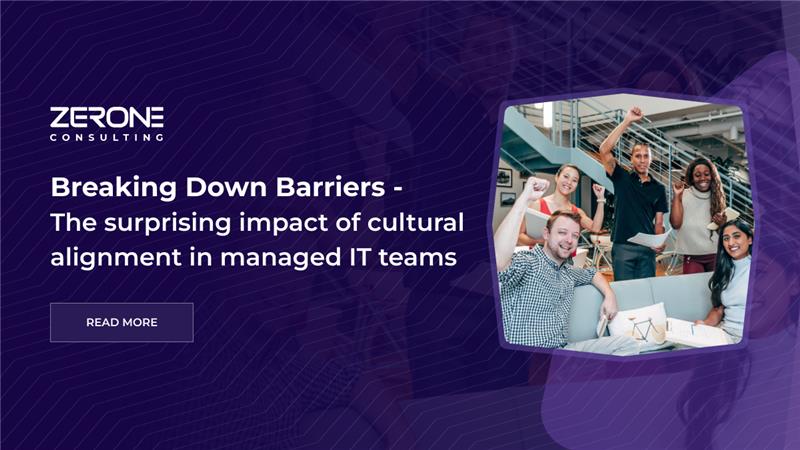 ZERONE
CONSULTING

Breaking Down Barriers - The surprising impact of cultural alignment in managed IT teams

READ MORE